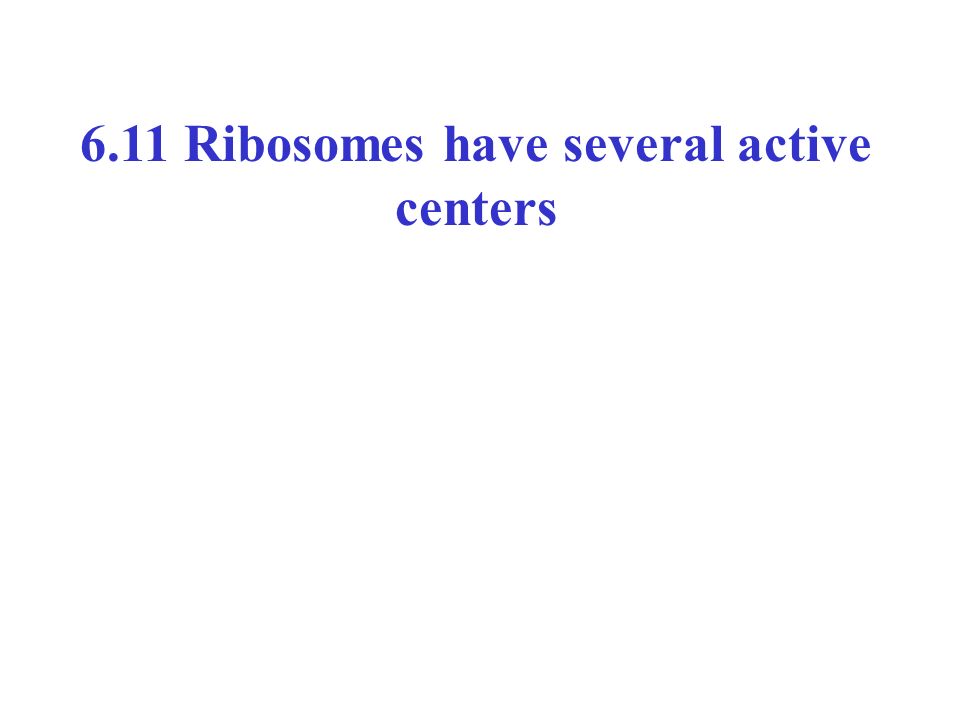 6.11 Ribosomes have several active centers